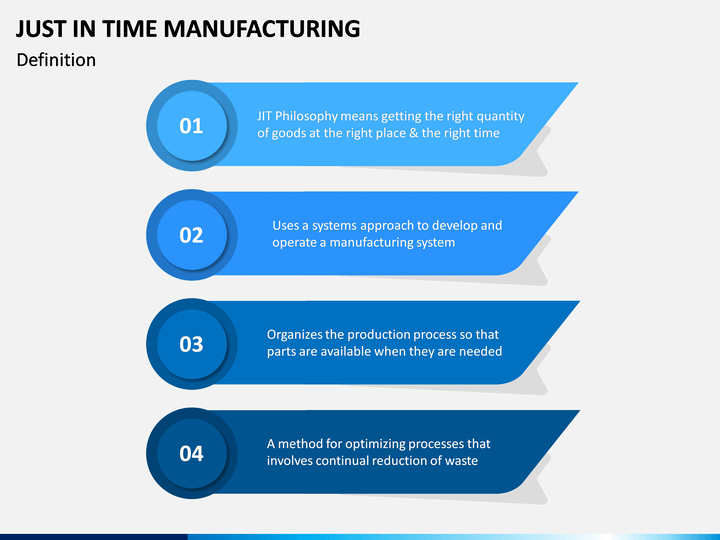 JUST IN TIME MANUFACTURING
Definition

01
JIT Philosophy means getting the right quantity of goods at the right place & the right time

02
Uses a systems approach to develop and operate a manufacturing system

03
Organizes the production process so that parts are available when they are needed

04
A method for optimizing processes that involves continual reduction of waste